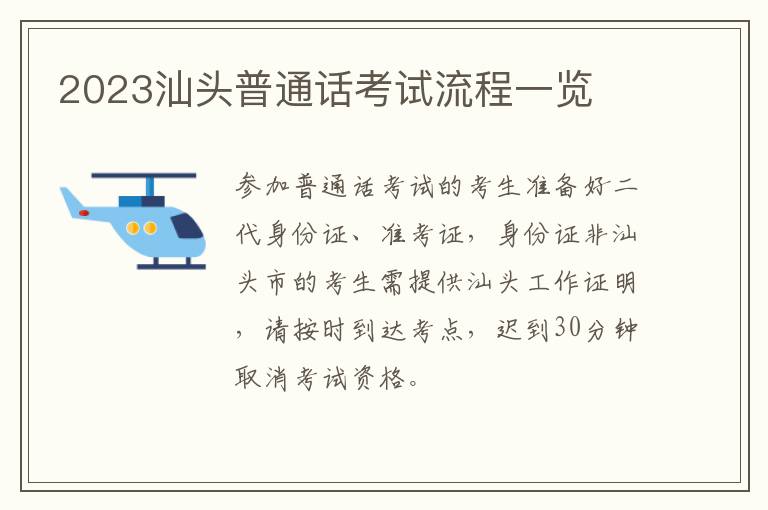 2023汕头普通话考试流程一览

参加普通话考试的考生准备好二代身份证、准考证，身份证非汕头市的考生需提供汕头工作证明，请按时到达考点，迟到30分钟取消考试资格。